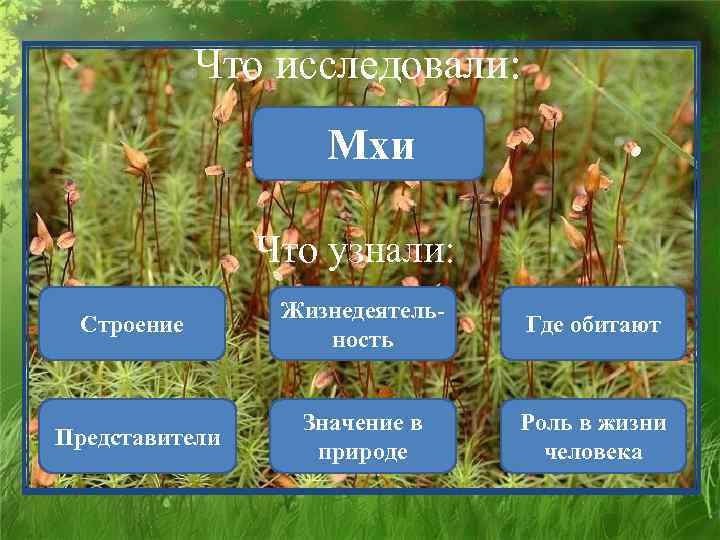 Что исследовали:

Мхи

Что узнали:

Строение

Жизнедеятельность

Где обитают

Представители

Значение в природе

Роль в жизни человека